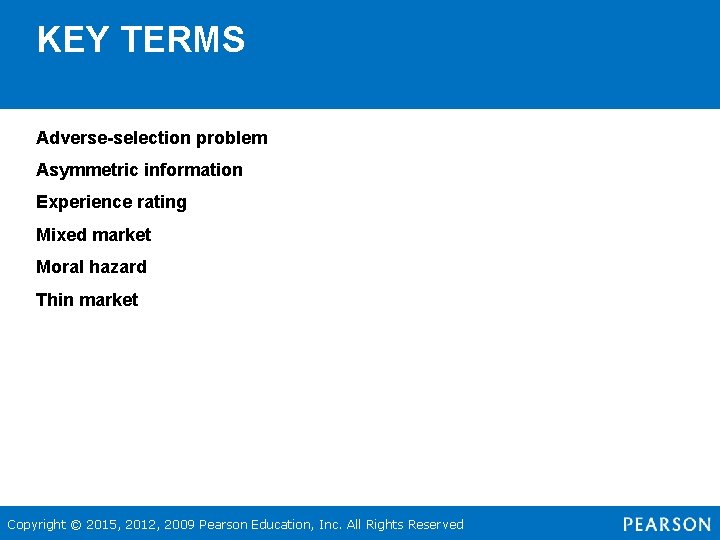 KEY TERMS

Adverse-selection problem

Asymmetric information

Experience rating

Mixed market

Moral hazard

Thin market

Copyright © 2015, 2012, 2009 Pearson Education, Inc. All Rights Reserved

PEARSON